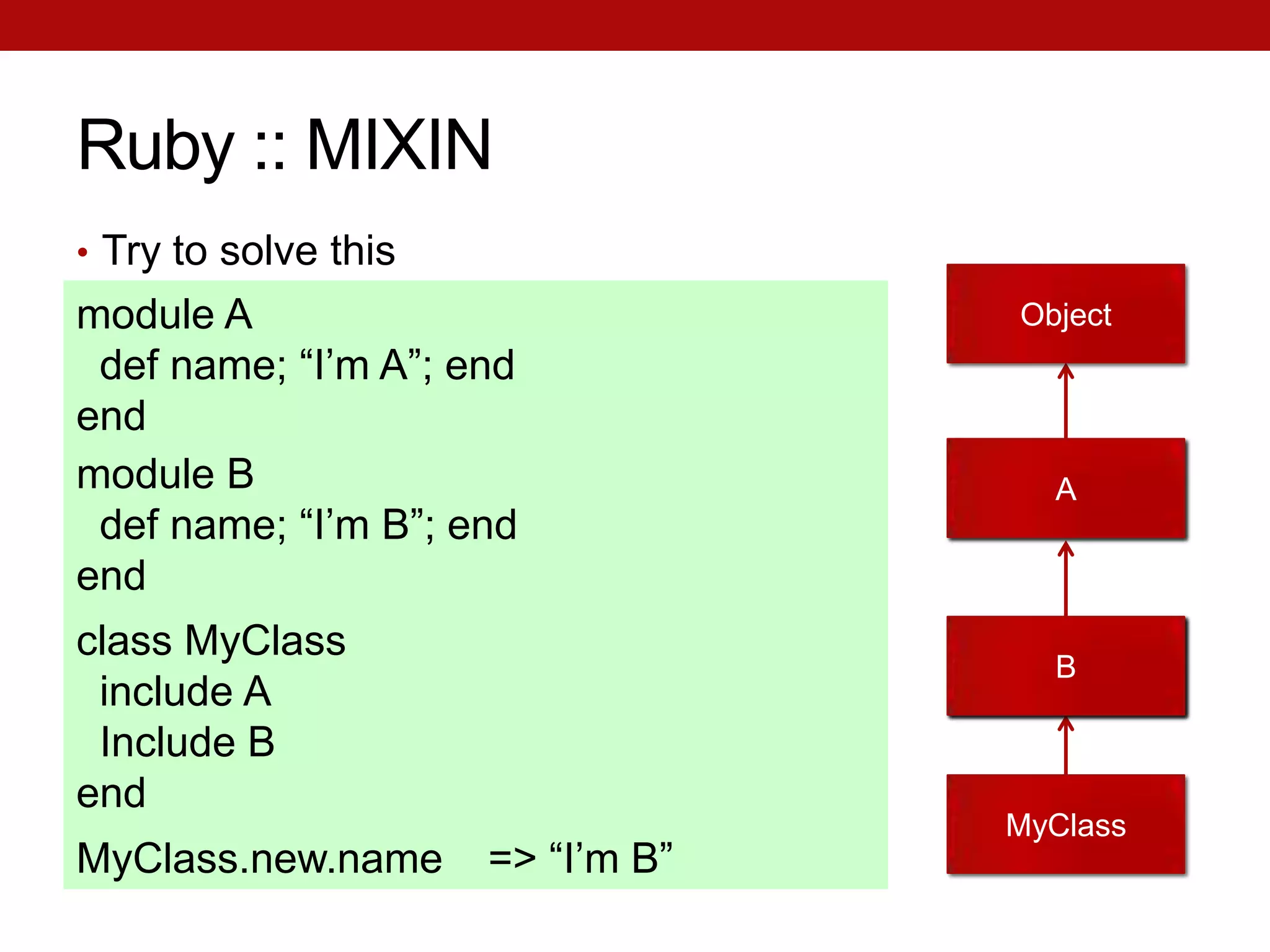 Ruby :: MIXIN

• Try to solve this

module A
def name; “I’m A”; end
end
module B
def name; “I’m B”; end
end
class MyClass
include A
Include B
end
MyClass.new.name => “I’m B”

Object

A

B

MyClass